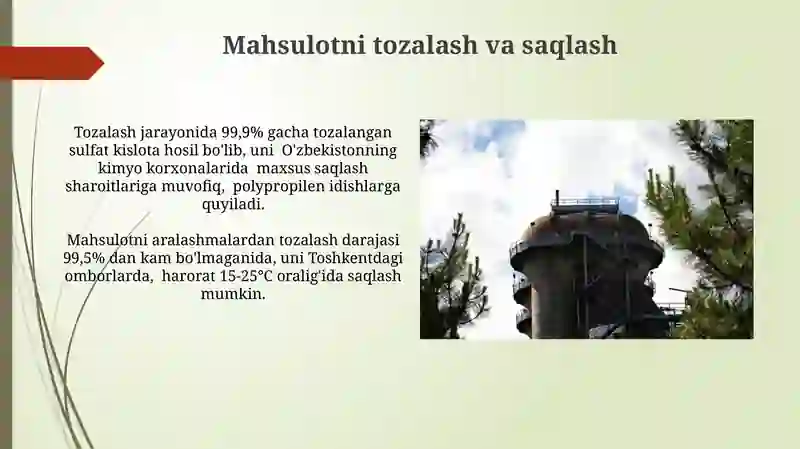 Mahsulotni tozalash va saqlash

Tozalash jarayonida 99,9% gacha tozalangan sulfat kislota hosil bo'lib, uni O'zbekistonning kimyo korxonalarida maxsus saqlash sharoitlariga muvofiq, polypropilen idishlarga quyiladi.

Mahsulotni aralashmalardan tozalash darajasi 99,5% dan kam bo'lmaganida, uni Toshkentdagi omborlarda, harorat 15-25°C oralig'ida saqlash mumkin.